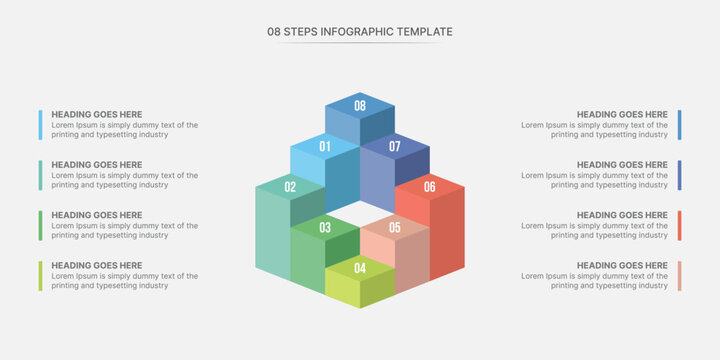 08 STEPS INFOGRAPHIC TEMPLATE

HEADING GOES HERE
Lorem Ipsum is simply dummy text of the printing and typesetting industry

HEADING GOES HERE
Lorem Ipsum is simply dummy text of the printing and typesetting industry

HEADING GOES HERE
Lorem Ipsum is simply dummy text of the printing and typesetting industry

HEADING GOES HERE
Lorem Ipsum is simply dummy text of the printing and typesetting industry

08
01
07
02
06
03
05
04

HEADING GOES HERE
Lorem Ipsum is simply dummy text of the printing and typesetting industry

HEADING GOES HERE
Lorem Ipsum is simply dummy text of the printing and typesetting industry

HEADING GOES HERE
Lorem Ipsum is simply dummy text of the printing and typesetting industry

HEADING GOES HERE
Lorem Ipsum is simply dummy text of the printing and typesetting industry